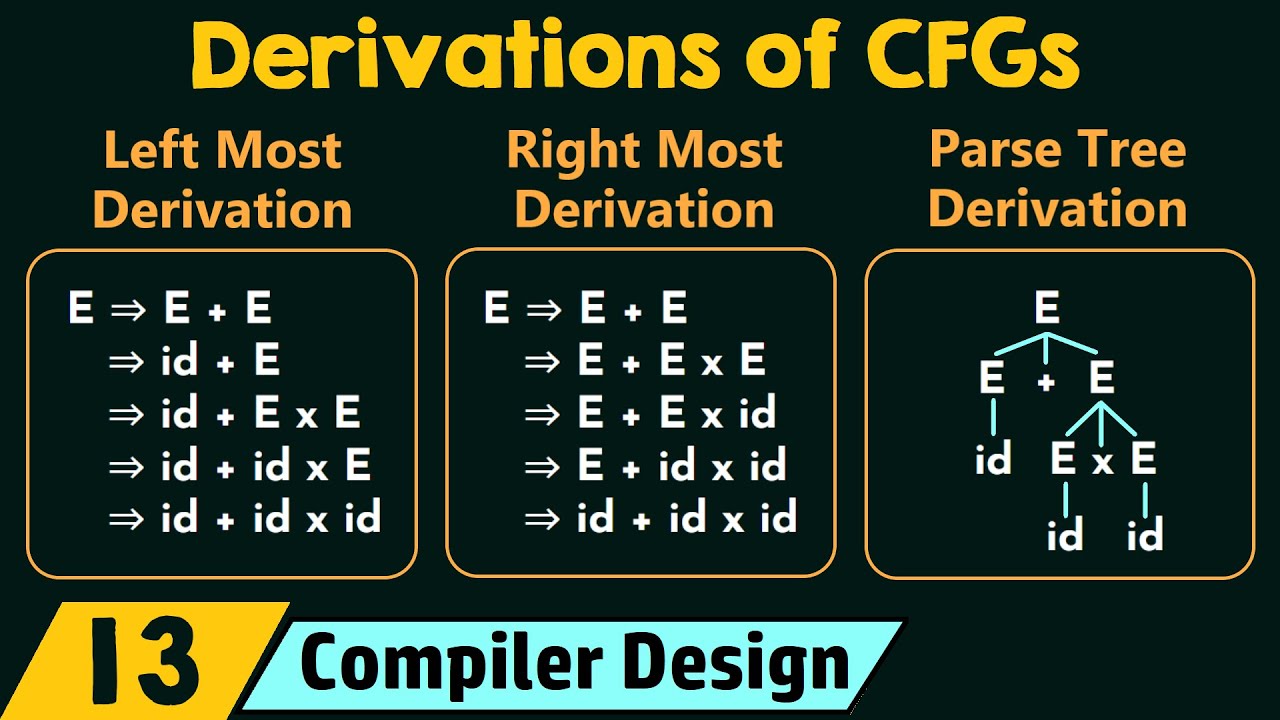 Derivations of CFGs

Left Most Derivation

$E \Rightarrow E + E$
$\Rightarrow id + E$
$\Rightarrow id + E \times E$
$\Rightarrow id + id \times E$
$\Rightarrow id + id \times id$

Right Most Derivation

$E \Rightarrow E + E$
$\Rightarrow E + E \times E$
$\Rightarrow E + E \times id$
$\Rightarrow E + id \times id$
$\Rightarrow id + id \times id$

Parse Tree Derivation

E
E + E
id E x E
id id

13

Compiler Design